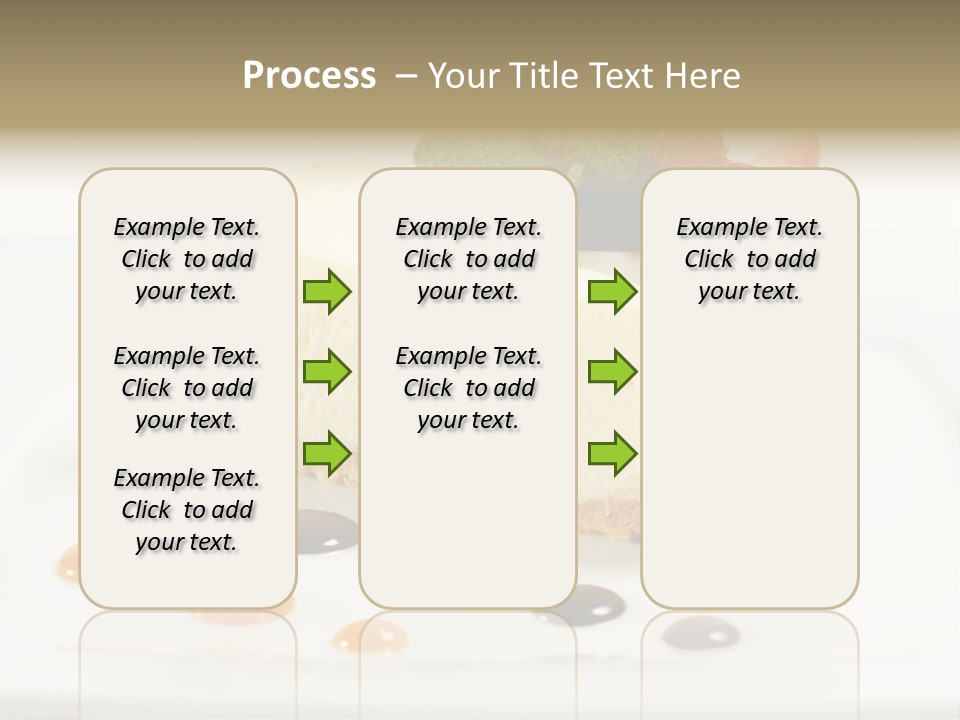 Process – Your Title Text Here

Example Text. Click to add your text.

Example Text. Click to add your text.

Example Text. Click to add your text.

Example Text. Click to add your text.

Example Text. Click to add your text.

Example Text. Click to add your text.